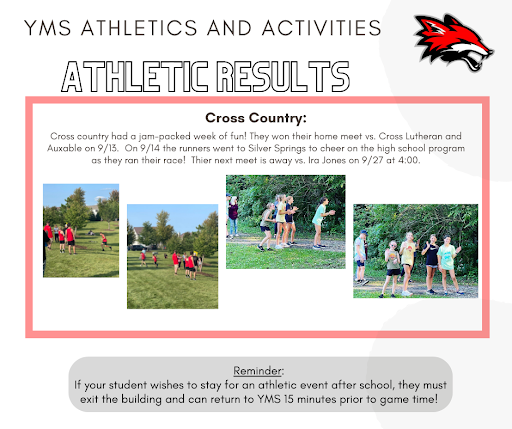 YMS ATHLETICS AND ACTIVITIES

ATHLETIC RESULTS

Cross Country:

Cross country had a jam-packed week of fun! They won their home meet vs. Cross Lutheran and Auxable on 9/13. On 9/14 the runners went to Silver Springs to cheer on the high school program as they ran their race! Thier next meet is away vs. Ira Jones on 9/27 at 4:00.

Reminder:
If your student wishes to stay for an athletic event after school, they must exit the building and can return to YMS 15 minutes prior to game time!